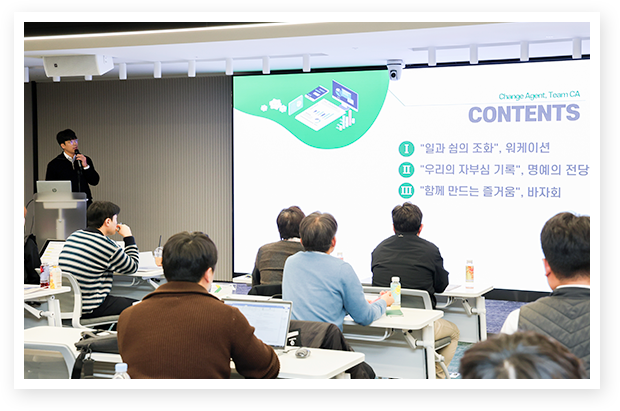 Change Agent, Team CA

CONTENTS

I "일과 쉼의 조화", 워케이션

II "우리의 자부심 기록", 명예의 전당

III "함께 만드는 즐거움", 바자회